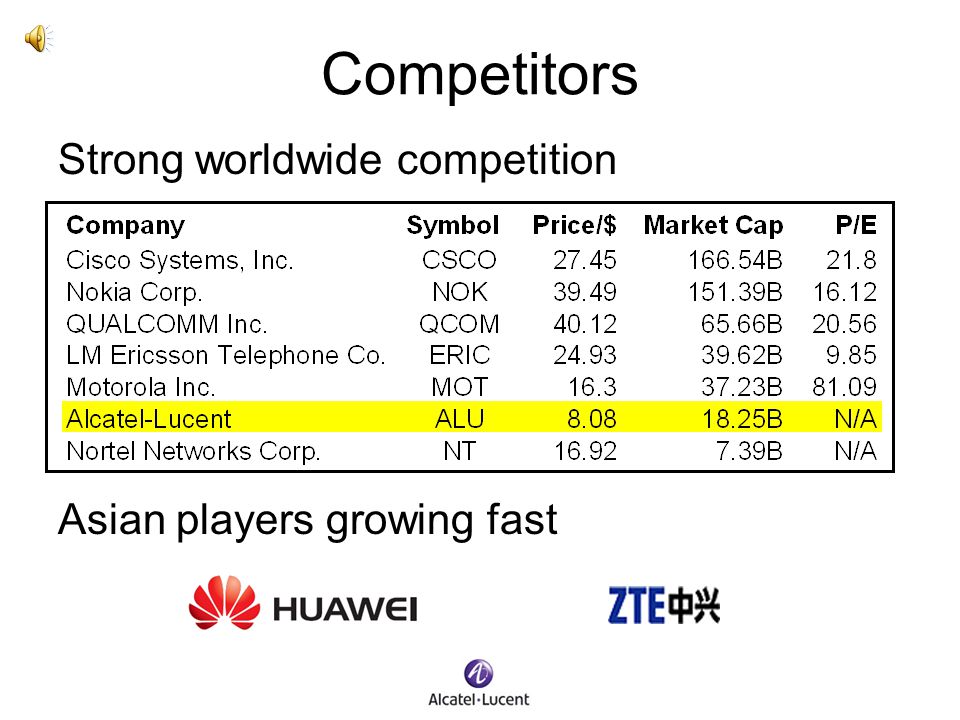 Competitors

Strong worldwide competition

| Company | Symbol | Price/$ | Market Cap | P/E |
|---|---|---|---|---|
| Cisco Systems, Inc. | CSCO | 27.45 | 166.54B | 21.8 |
| Nokia Corp. | NOK | 39.49 | 151.39B | 16.12 |
| QUALCOMM Inc. | QCOM | 40.12 | 65.66B | 20.56 |
| LM Ericsson Telephone Co. | ERIC | 24.93 | 39.62B | 9.85 |
| Motorola Inc. | MOT | 16.3 | 37.23B | 81.09 |
| Alcatel-Lucent | ALU | 8.08 | 18.25B | N/A |
| Nortel Networks Corp. | NT | 16.92 | 7.39B | N/A |

Asian players growing fast

HUAWEI

ZTE中兴

Alcatel·Lucent